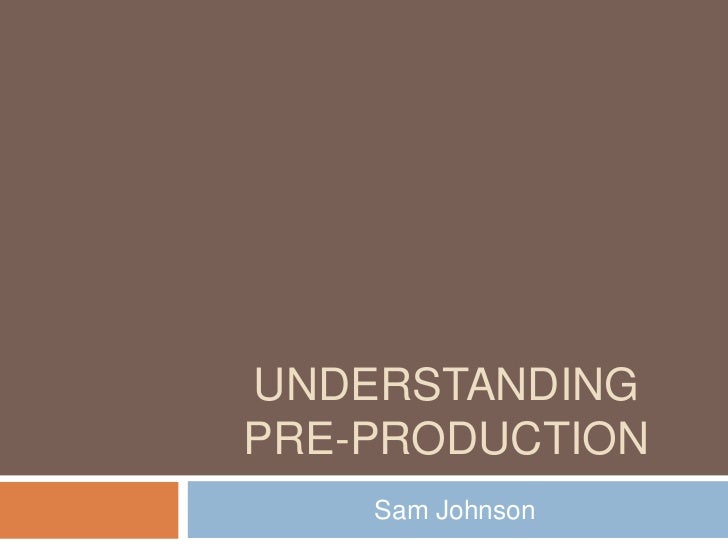 UNDERSTANDING PRE-PRODUCTION

Sam Johnson